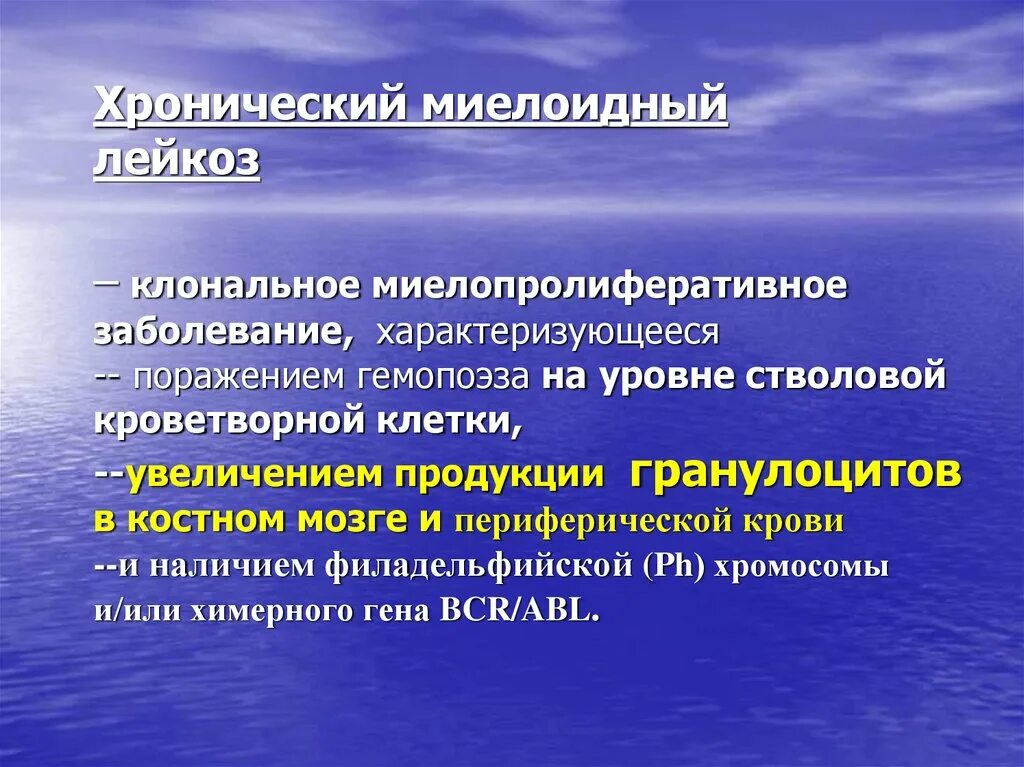 Хронический миелоидный лейкоз

– клональное миелопролиферативное заболевание, характеризующееся
-- поражением гемопоэза на уровне стволовой кроветворной клетки,
--увеличением продукции гранулоцитов в костном мозге и периферической крови
--и наличием филадельфийской (Ph) хромосомы и/или химерного гена BCR/ABL.